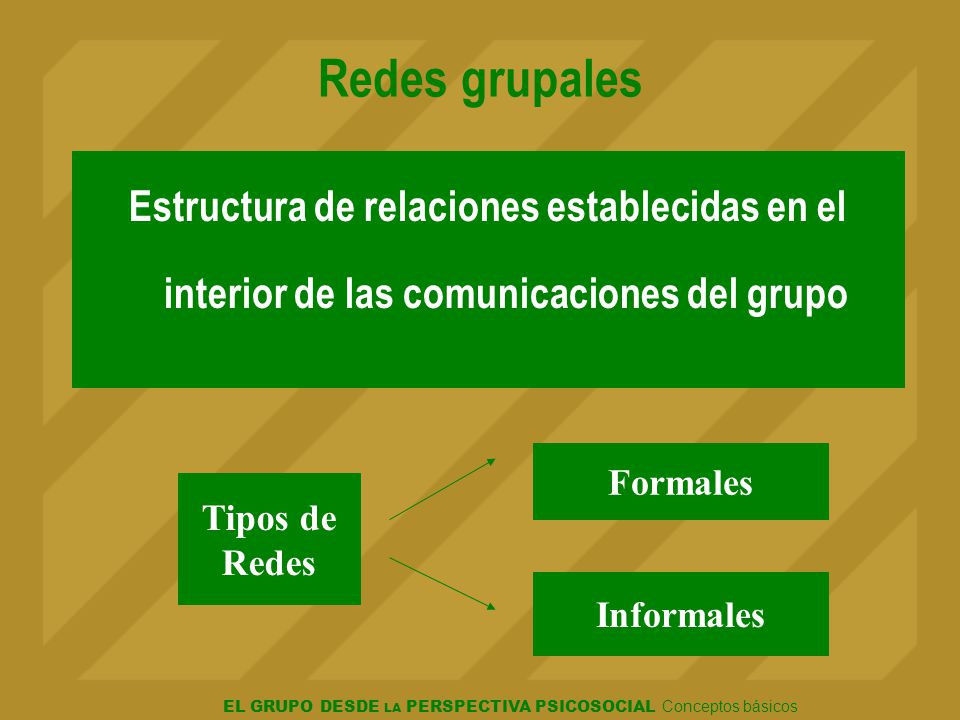 Redes grupales

Estructura de relaciones establecidas en el interior de las comunicaciones del grupo

Tipos de Redes

Formales

Informales

EL GRUPO DESDE LA PERSPECTIVA PSICOSOCIAL Conceptos básicos